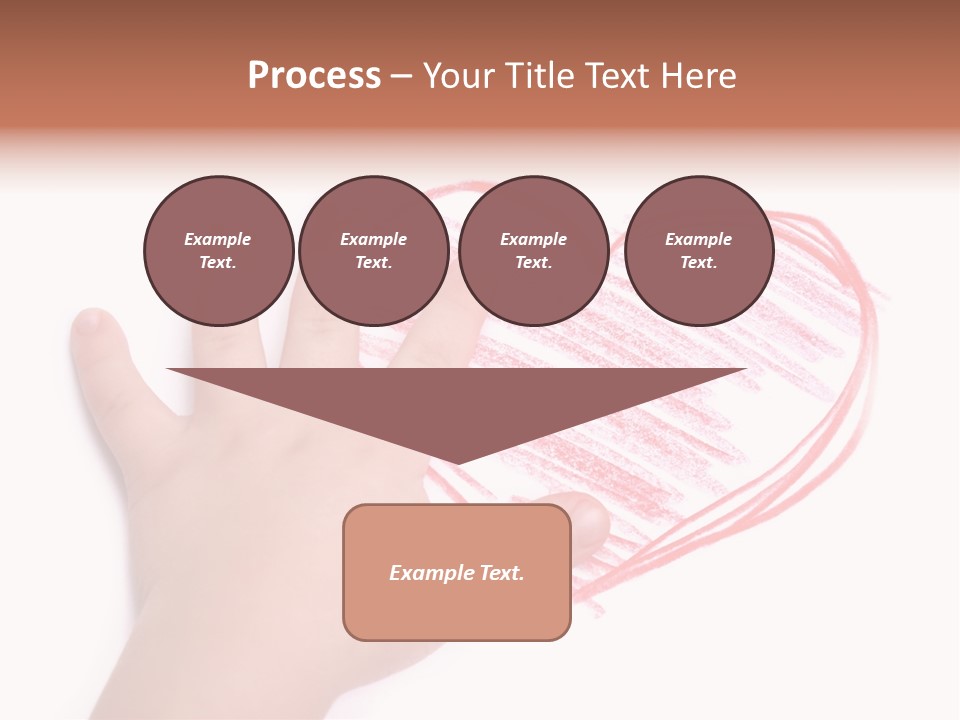 Process – Your Title Text Here

Example Text.

Example Text.

Example Text.

Example Text.

Example Text.